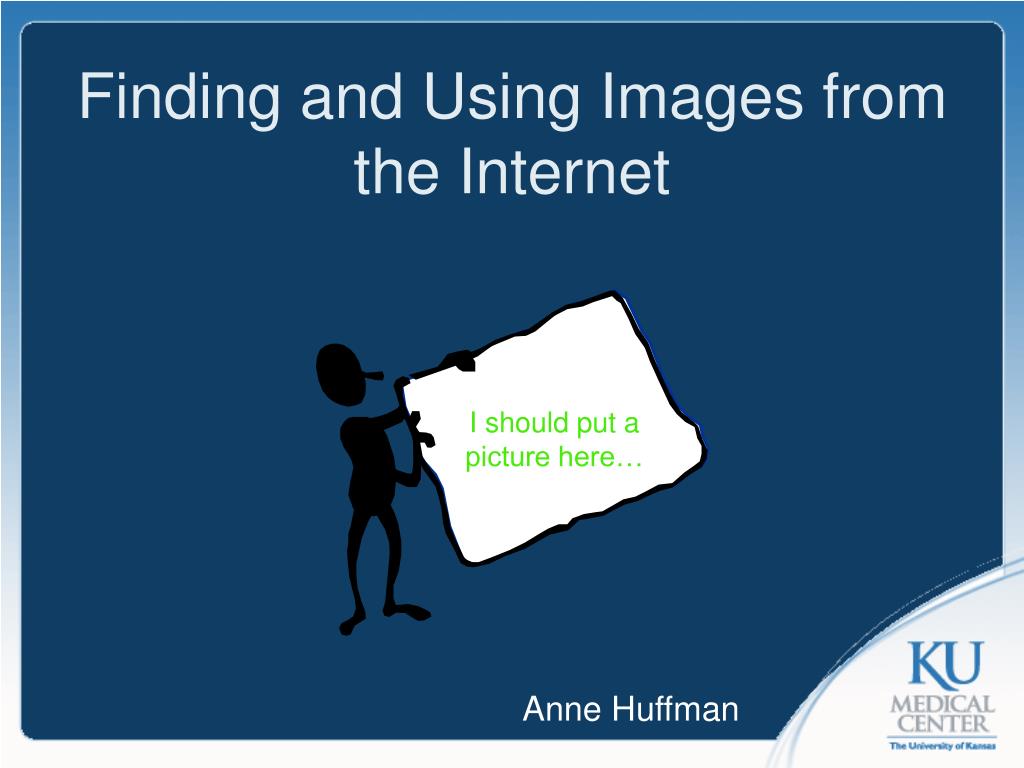 Finding and Using Images from the Internet

I should put a picture here…

Anne Huffman

KU
MEDICAL
CENTER
The University of Kansas